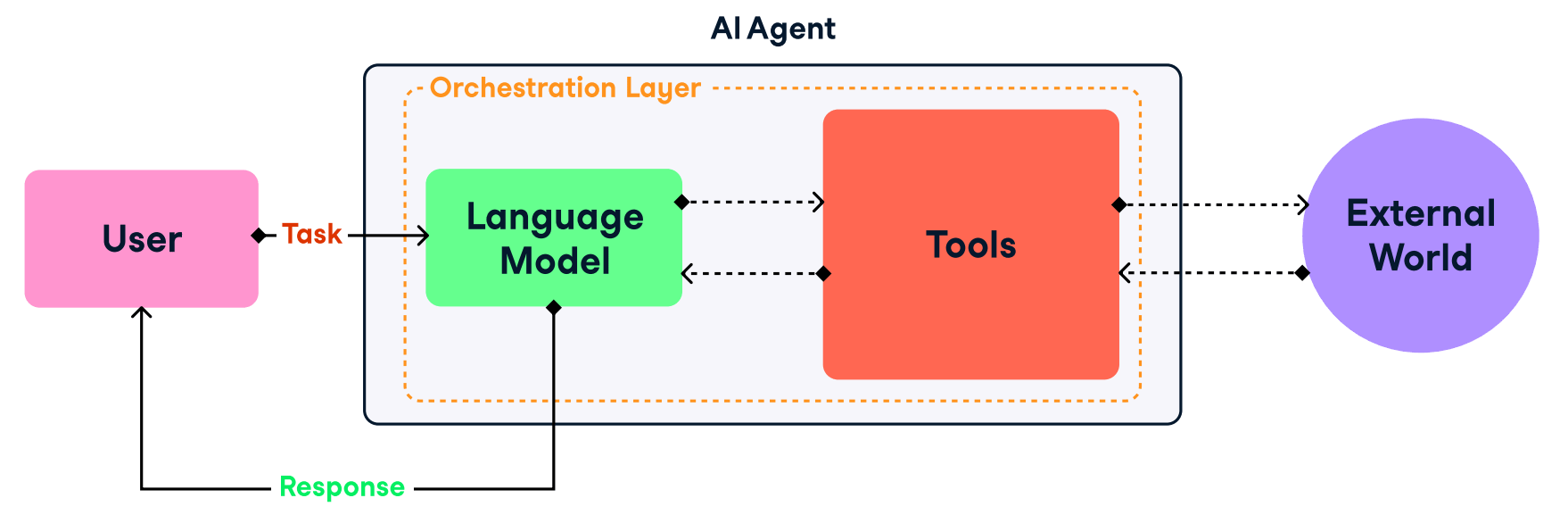 AI Agent

Orchestration Layer

User

Task

Language Model

Tools

External World

Response